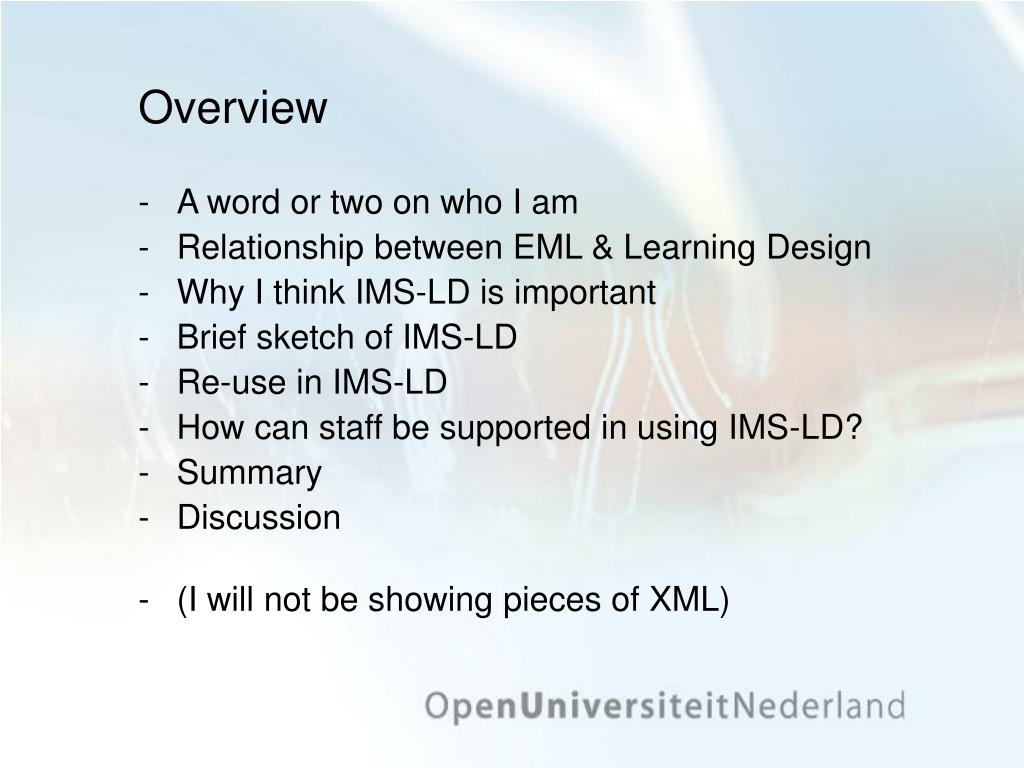 Overview

- A word or two on who I am
- Relationship between EML & Learning Design
- Why I think IMS-LD is important
- Brief sketch of IMS-LD
- Re-use in IMS-LD
- How can staff be supported in using IMS-LD?
- Summary
- Discussion

- (I will not be showing pieces of XML)

OpenUniversiteitNederland